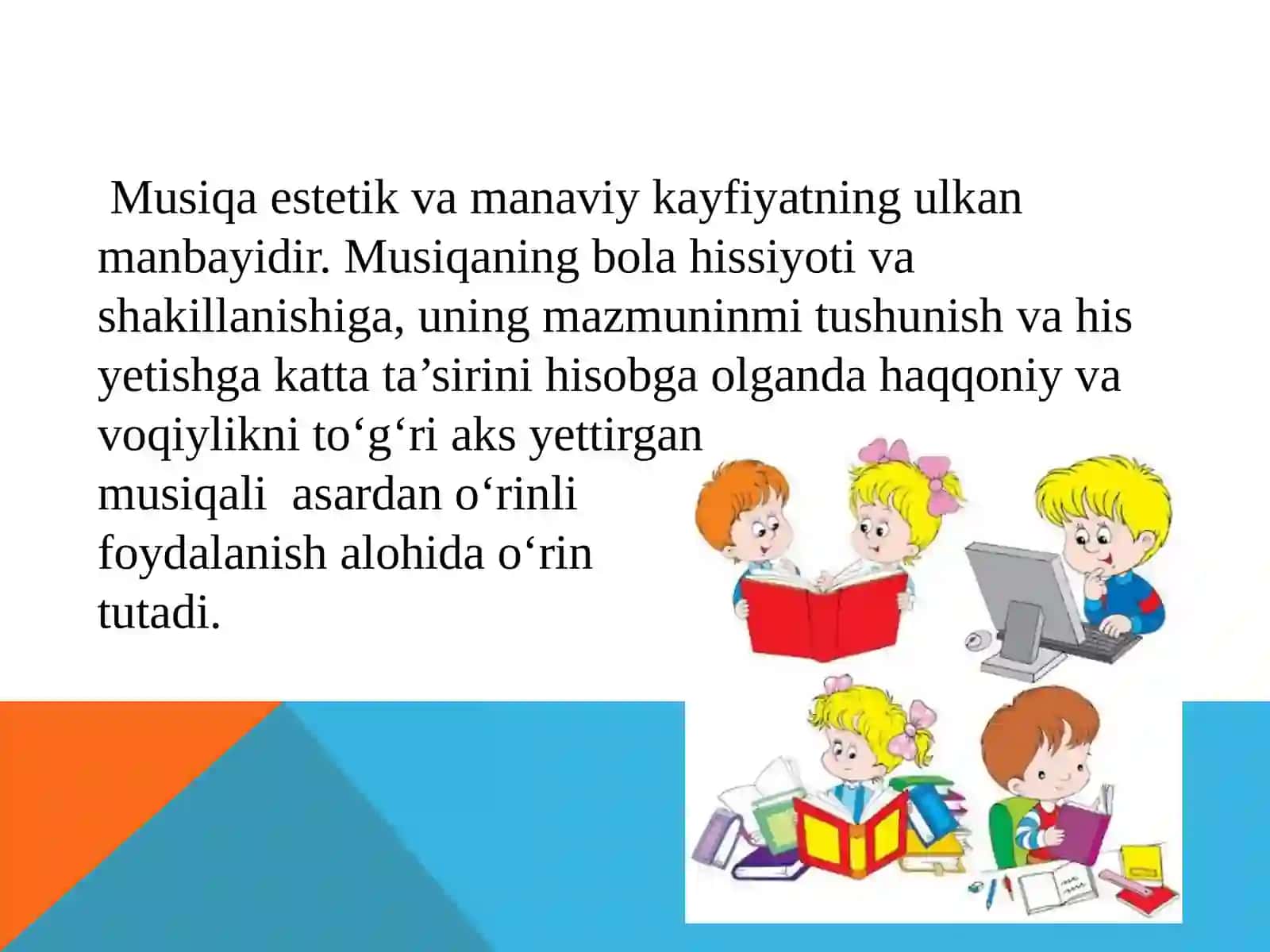 Musiqa estetik va manaviy kayfiyatning ulkan manbayidir. Musiqaning bola hissiyoti va shakillanishiga, uning mazmuninmi tushunish va his yetishga katta ta’sirini hisobga olganda haqqoniy va voqiylikni to‘g‘ri aks yettirgan musiqali asardan o‘rinli foydalanish alohida o‘rin tutadi.